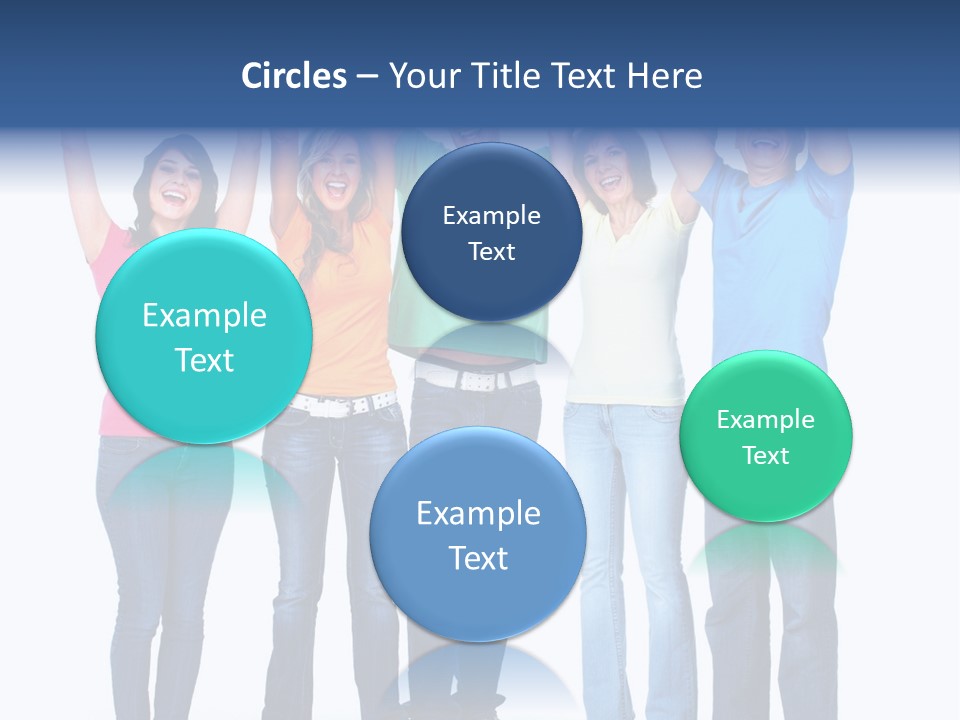 Circles – Your Title Text Here

Example Text

Example Text

Example Text

Example Text